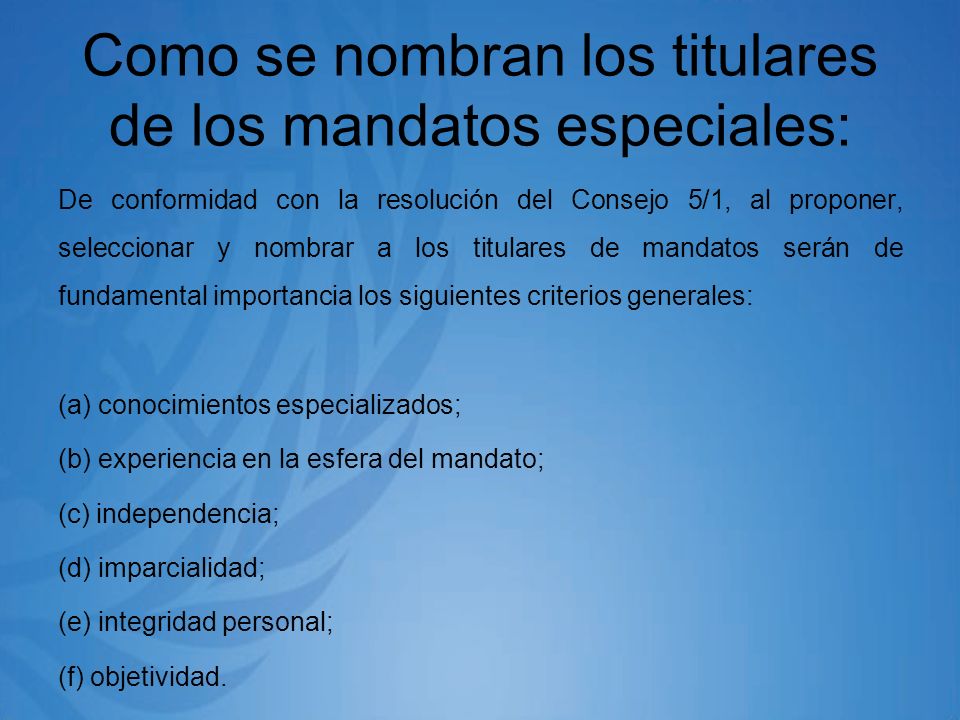 Como se nombran los titulares de los mandatos especiales:

De conformidad con la resolución del Consejo 5/1, al proponer, seleccionar y nombrar a los titulares de mandatos serán de fundamental importancia los siguientes criterios generales:

(a) conocimientos especializados;

(b) experiencia en la esfera del mandato;

(c) independencia;

(d) imparcialidad;

(e) integridad personal;

(f) objetividad.